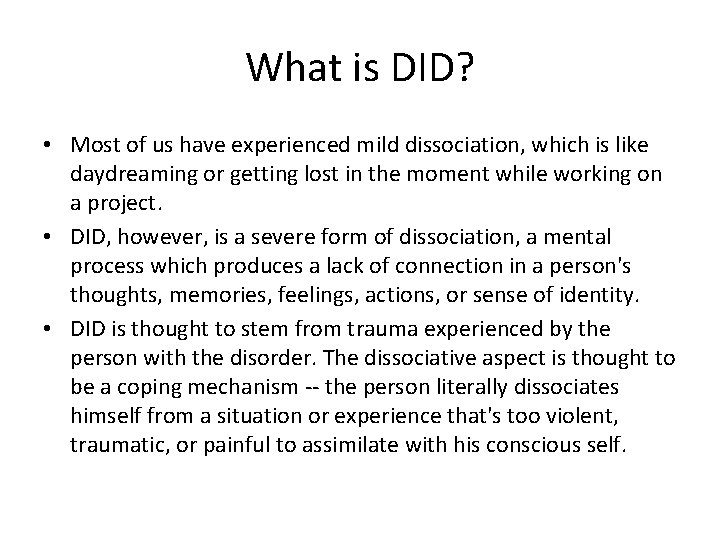 What is DID?

• Most of us have experienced mild dissociation, which is like daydreaming or getting lost in the moment while working on a project.

• DID, however, is a severe form of dissociation, a mental process which produces a lack of connection in a person's thoughts, memories, feelings, actions, or sense of identity.

• DID is thought to stem from trauma experienced by the person with the disorder. The dissociative aspect is thought to be a coping mechanism -- the person literally dissociates himself from a situation or experience that's too violent, traumatic, or painful to assimilate with his conscious self.